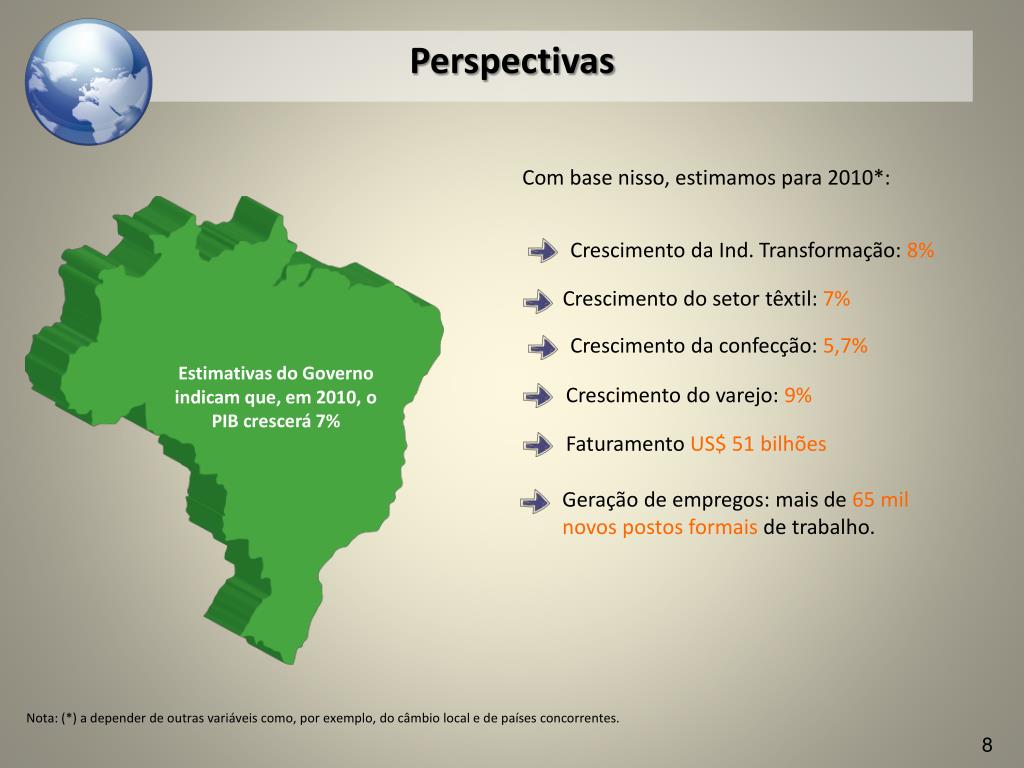 Perspectivas

Estimativas do Governo indicam que, em 2010, o PIB crescerá 7%

Com base nisso, estimamos para 2010*:

Crescimento da Ind. Transformação: 8%

Crescimento do setor têxtil: 7%

Crescimento da confecção: 5,7%

Crescimento do varejo: 9%

Faturamento US$ 51 bilhões

Geração de empregos: mais de 65 mil novos postos formais de trabalho.

Nota: (*) a depender de outras variáveis como, por exemplo, do câmbio local e de países concorrentes.

8